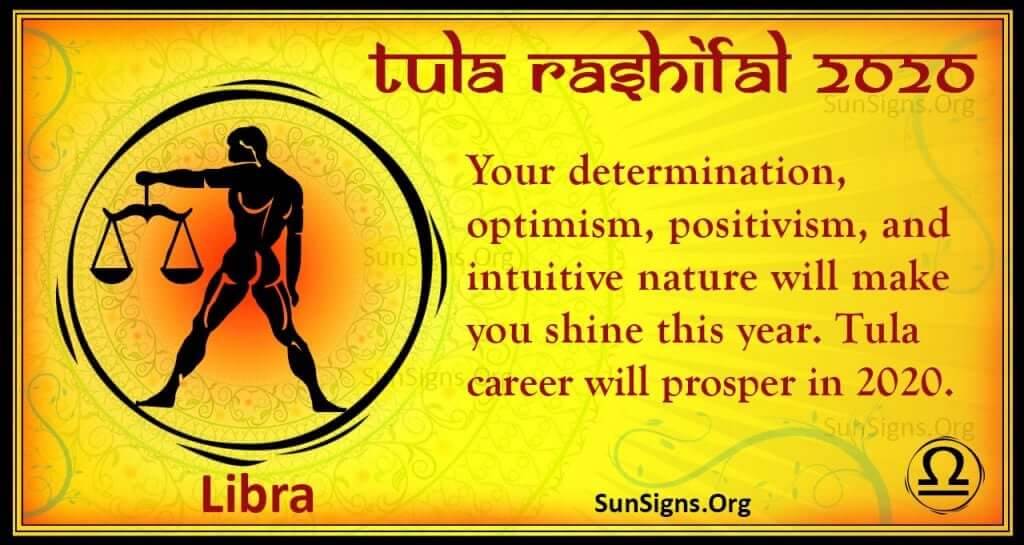 tula rashifal 2020

SunSigns.Org

Your determination, optimism, positivism, and intuitive nature will make you shine this year. Tula career will prosper in 2020.

SunSigns.Org

SunSigns.Org

SunSigns.Org

Libra

SunSigns.Org

♎